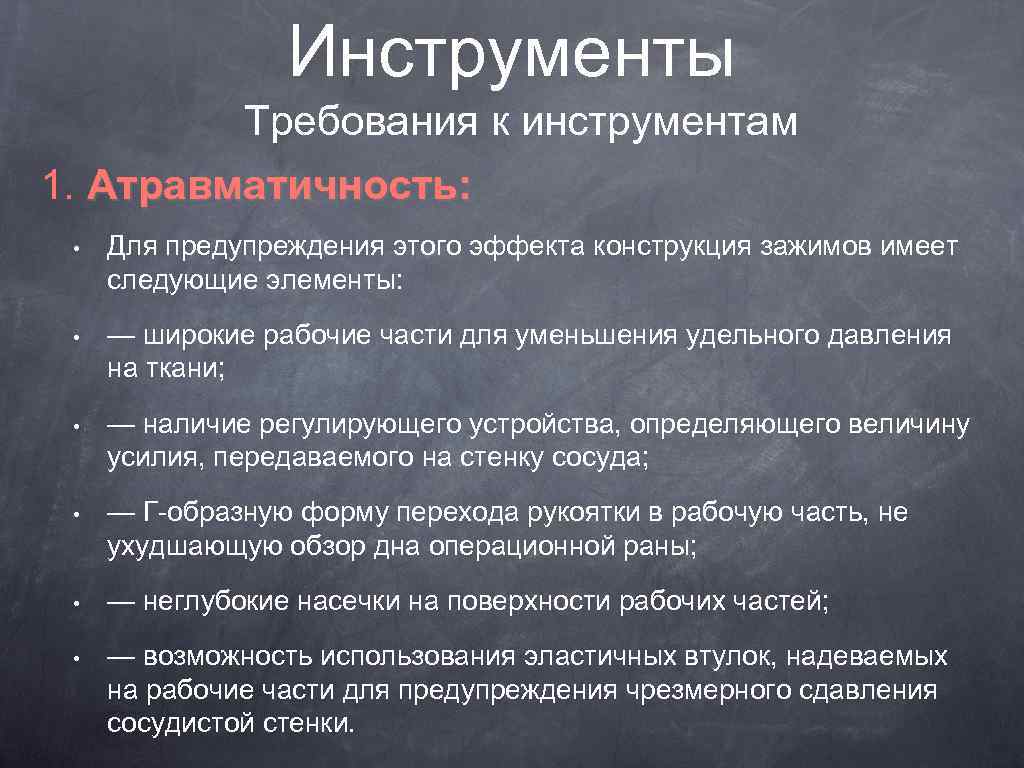 Инструменты

Требования к инструментам

1. Атравматичность:

• Для предупреждения этого эффекта конструкция зажимов имеет следующие элементы:

• — широкие рабочие части для уменьшения удельного давления на ткани;

• — наличие регулирующего устройства, определяющего величину усилия, передаваемого на стенку сосуда;

• — Г-образную форму перехода рукоятки в рабочую часть, не ухудшающую обзор дна операционной раны;

• — неглубокие насечки на поверхности рабочих частей;

• — возможность использования эластичных втулок, надеваемых на рабочие части для предупреждения чрезмерного сдавления сосудистой стенки.